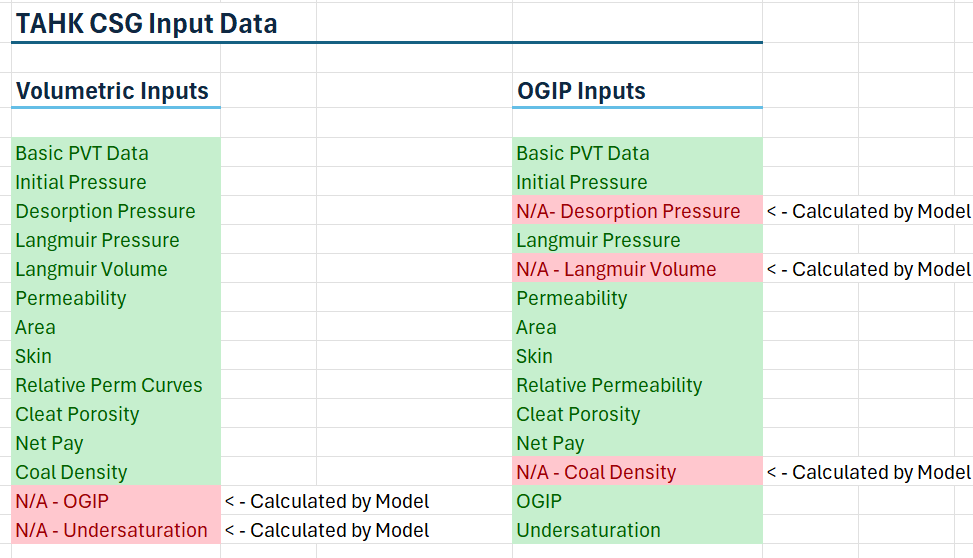 TAHK CSG Input Data

Volumetric Inputs

Basic PVT Data
Initial Pressure
Desorption Pressure
Langmuir Pressure
Langmuir Volume
Permeability
Area
Skin
Relative Perm Curves
Cleat Porosity
Net Pay
Coal Density
N/A - OGIP < - Calculated by Model
N/A - Undersaturation < - Calculated by Model

OGIP Inputs

Basic PVT Data
Initial Pressure
N/A- Desorption Pressure < - Calculated by Model
Langmuir Pressure
N/A - Langmuir Volume < - Calculated by Model
Permeability
Area
Skin
Relative Permeability
Cleat Porosity
Net Pay
N/A - Coal Density < - Calculated by Model
OGIP
Undersaturation